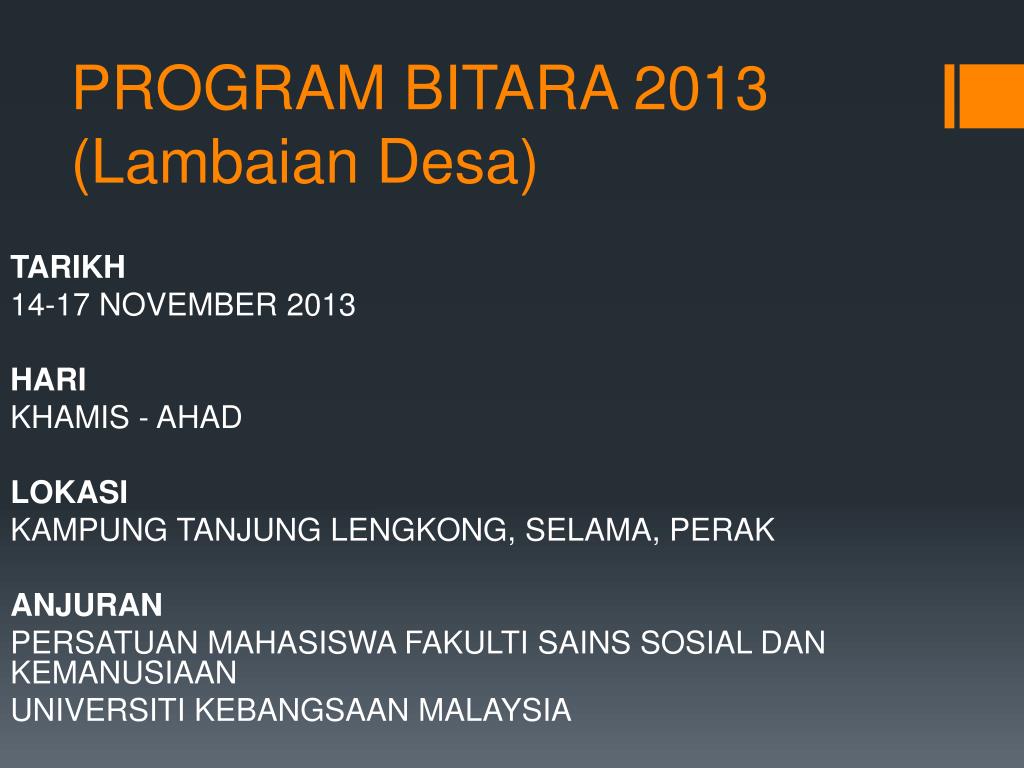 PROGRAM BITARA 2013
(Lambaian Desa)

TARIKH
14-17 NOVEMBER 2013

HARI
KHAMIS - AHAD

LOKASI
KAMPUNG TANJUNG LENGKONG, SELAMA, PERAK

ANJURAN
PERSATUAN MAHASISWA FAKULTI SAINS SOSIAL DAN KEMANUSIAAN
UNIVERSITI KEBANGSAAN MALAYSIA